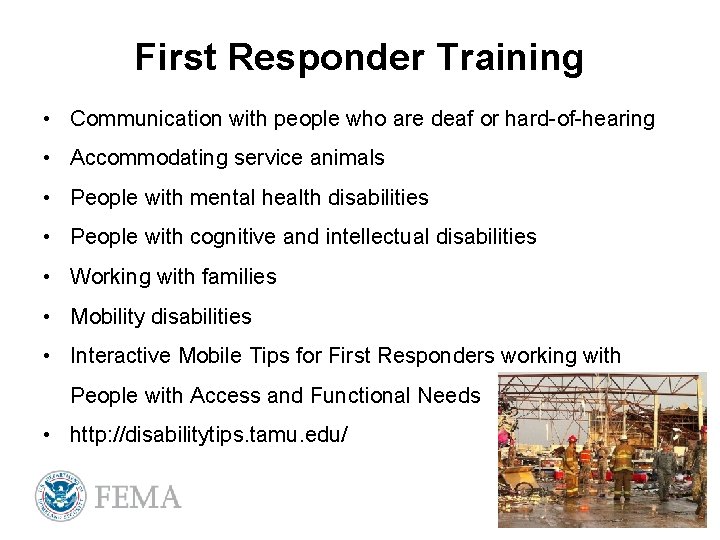 First Responder Training

• Communication with people who are deaf or hard-of-hearing
• Accommodating service animals
• People with mental health disabilities
• People with cognitive and intellectual disabilities
• Working with families
• Mobility disabilities
• Interactive Mobile Tips for First Responders working with People with Access and Functional Needs
• http://disabilitytips.tamu.edu/

FEMA